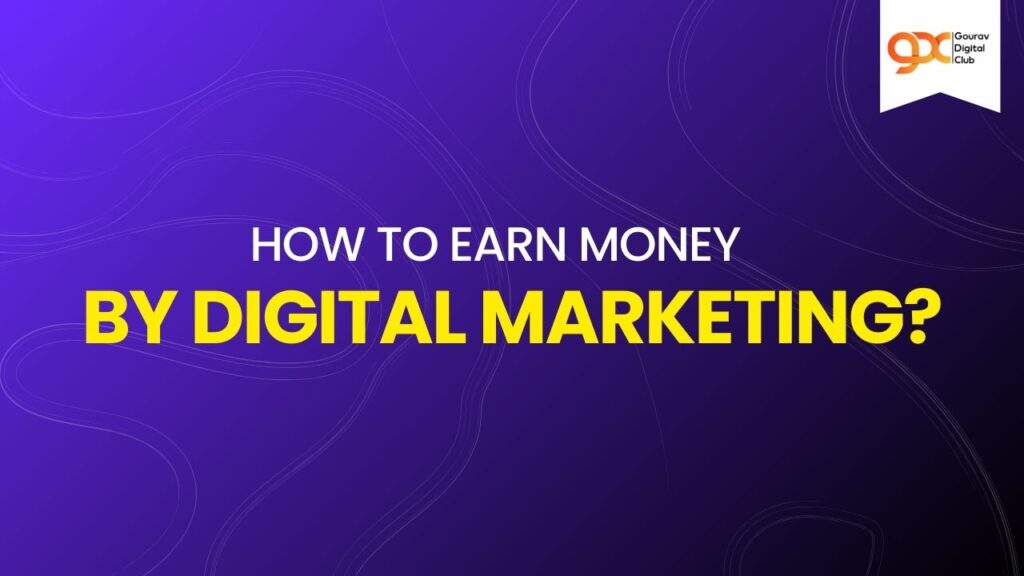 gdc Gourav Digital Club

HOW TO EARN MONEY
BY DIGITAL MARKETING?